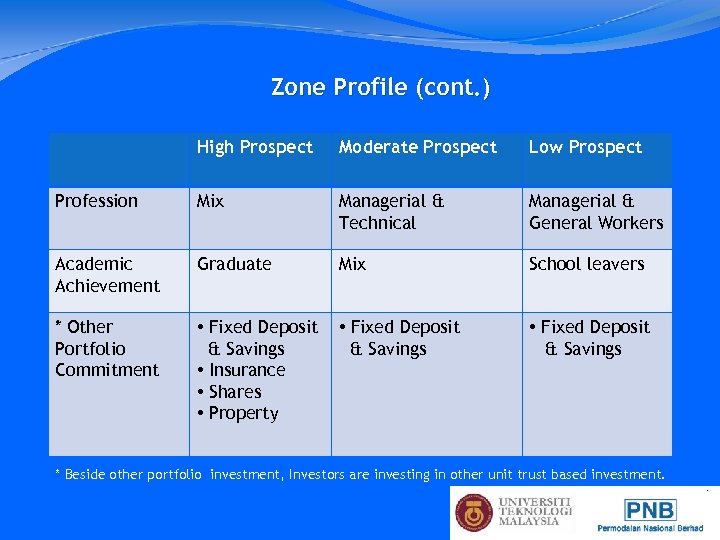 Zone Profile (cont.)

| | High Prospect | Moderate Prospect | Low Prospect |
|---|---|---|---|
| Profession | Mix | Managerial & Technical | Managerial & General Workers |
| Academic Achievement | Graduate | Mix | School leavers |
| * Other Portfolio Commitment | • Fixed Deposit & Savings • Insurance • Shares • Property | • Fixed Deposit & Savings | • Fixed Deposit & Savings |

* Beside other portfolio investment, Investors are investing in other unit trust based investment.

UNIVERSITI TEKNOLOGI MALAYSIA

PNB
Permodalan Nasional Berhad